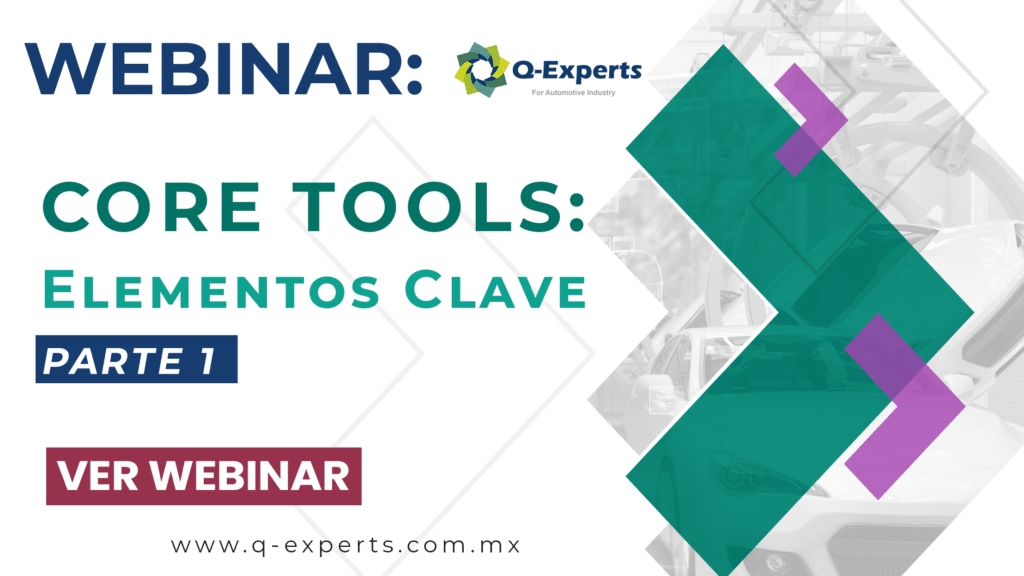 WEBINAR:

Q-Experts
For Automotive Industry

CORE TOOLS:
Elementos Clave

PARTE 1

VER WEBINAR

www.q-experts.com.mx